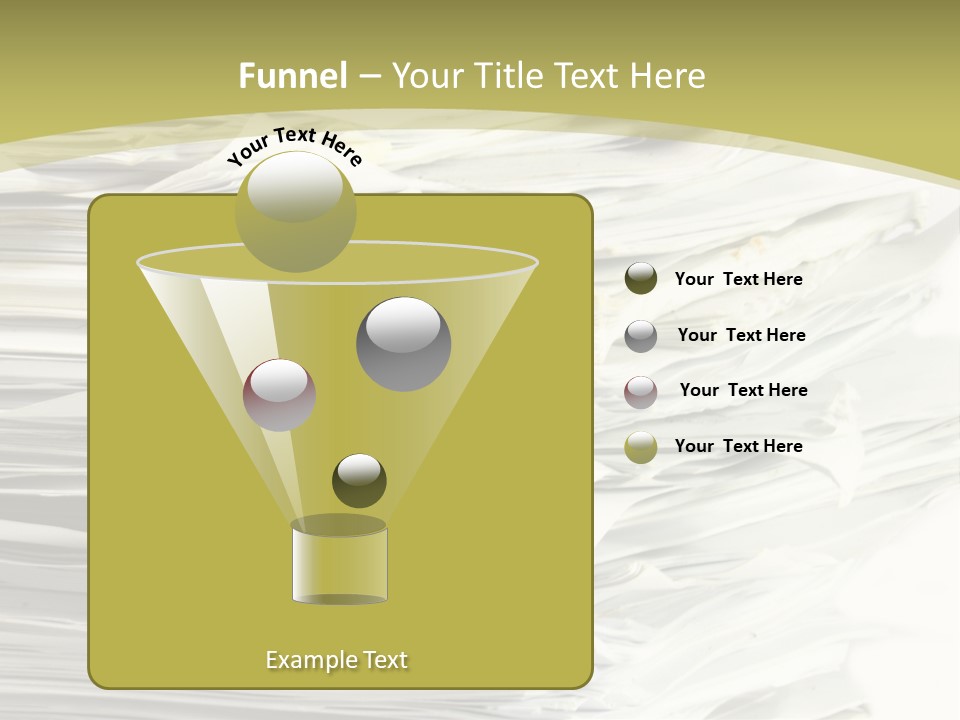 Funnel – Your Title Text Here

Your Text Here

Your Text Here

Your Text Here

Your Text Here

Your Text Here

Example Text